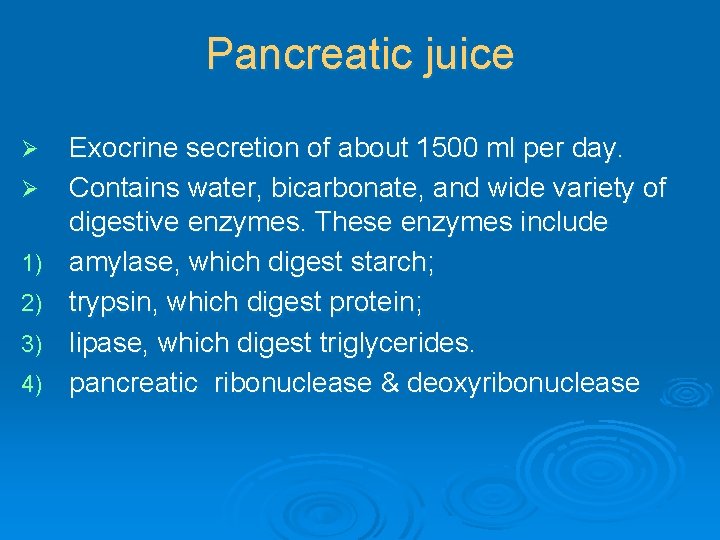 Pancreatic juice

➢ Exocrine secretion of about 1500 ml per day.

➢ Contains water, bicarbonate, and wide variety of digestive enzymes. These enzymes include

1) amylase, which digest starch;

2) trypsin, which digest protein;

3) lipase, which digest triglycerides.

4) pancreatic ribonuclease & deoxyribonuclease